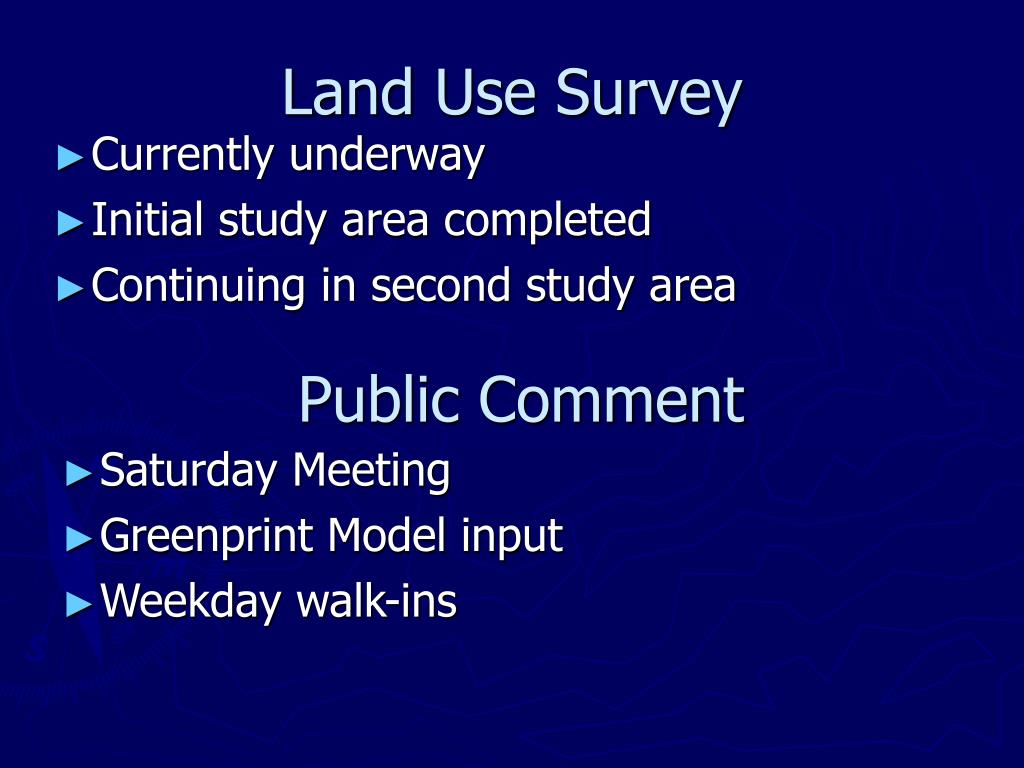 Land Use Survey

►Currently underway
►Initial study area completed
►Continuing in second study area

Public Comment

►Saturday Meeting
►Greenprint Model input
►Weekday walk-ins